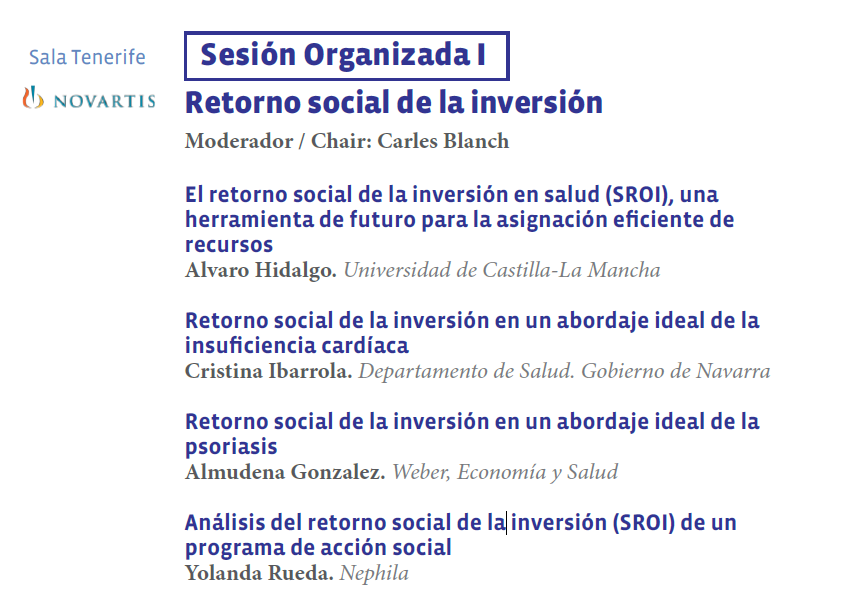 Sala Tenerife

NOVARTIS

Sesión Organizada I

Retorno social de la inversión

Moderador / Chair: Carles Blanch

El retorno social de la inversión en salud (SROI), una herramienta de futuro para la asignación eficiente de recursos
Alvaro Hidalgo. Universidad de Castilla-La Mancha

Retorno social de la inversión en un abordaje ideal de la insuficiencia cardíaca
Cristina Ibarrola. Departamento de Salud. Gobierno de Navarra

Retorno social de la inversión en un abordaje ideal de la psoriasis
Almudena Gonzalez. Weber, Economía y Salud

Análisis del retorno social de la inversión (SROI) de un programa de acción social
Yolanda Rueda. Nephila